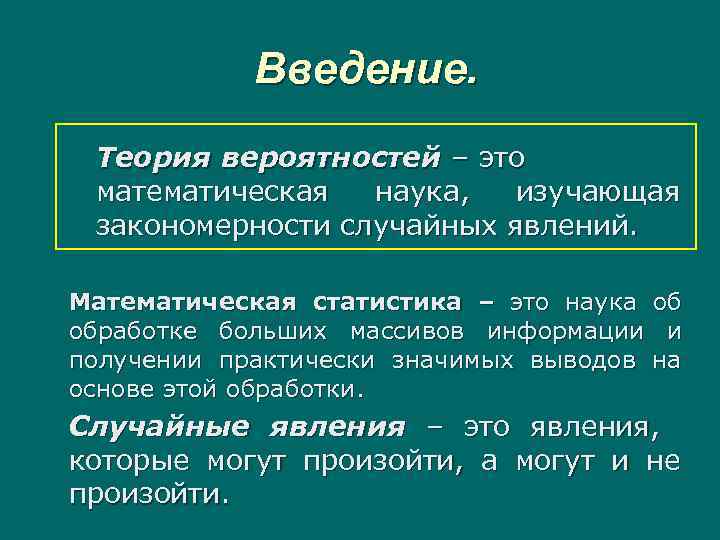 Введение.

Теория вероятностей – это математическая наука, изучающая закономерности случайных явлений.

Математическая статистика – это наука об обработке больших массивов информации и получении практически значимых выводов на основе этой обработки.

Случайные явления – это явления, которые могут произойти, а могут и не произойти.